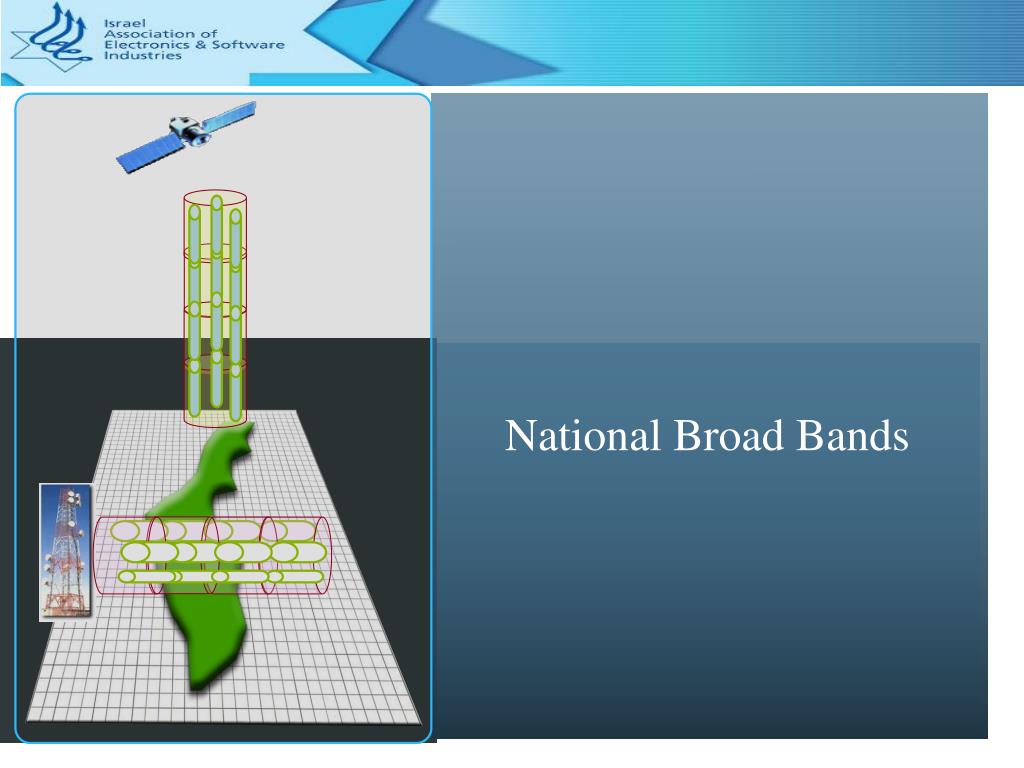 Israel Association of Electronics & Software Industries

National Broad Bands